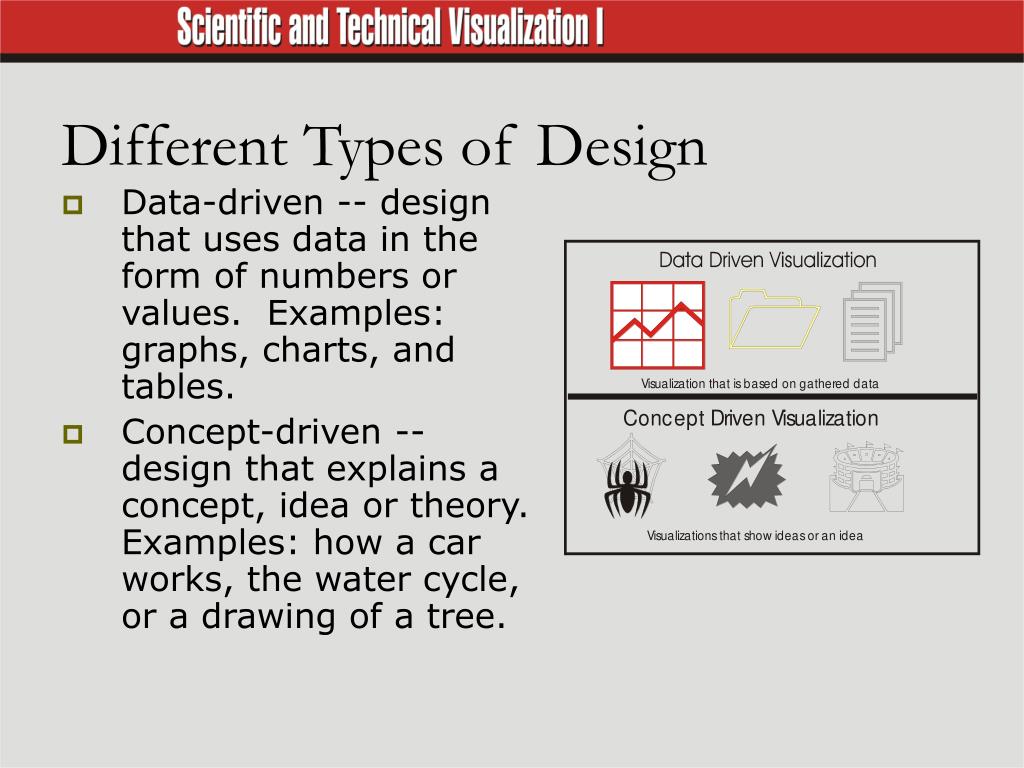 Scientific and Technical Visualization I

Different Types of Design

Data-driven -- design that uses data in the form of numbers or values. Examples: graphs, charts, and tables.

Concept-driven -- design that explains a concept, idea or theory. Examples: how a car works, the water cycle, or a drawing of a tree.

Data Driven Visualization

Visualization that is based on gathered data

Concept Driven Visualization

Visualizations that show ideas or an idea